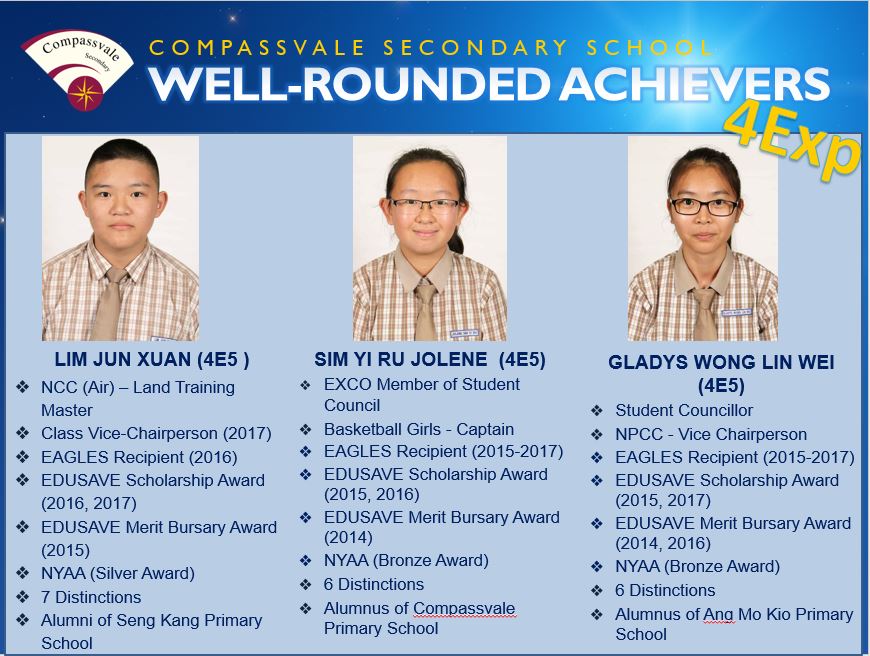 Compassvale Secondary

COMPASSVALE SECONDARY SCHOOL
WELL-ROUNDED ACHIEVERS
4Exp

LIM JUN XUAN (4E5 )
❖ NCC (Air) – Land Training Master
❖ Class Vice-Chairperson (2017)
❖ EAGLES Recipient (2016)
❖ EDUSAVE Scholarship Award (2016, 2017)
❖ EDUSAVE Merit Bursary Award (2015)
❖ NYAA (Silver Award)
❖ 7 Distinctions
❖ Alumni of Seng Kang Primary School

SIM YI RU JOLENE (4E5)
❖ EXCO Member of Student Council
❖ Basketball Girls - Captain
❖ EAGLES Recipient (2015-2017)
❖ EDUSAVE Scholarship Award (2015, 2016)
❖ EDUSAVE Merit Bursary Award (2014)
❖ NYAA (Bronze Award)
❖ 6 Distinctions
❖ Alumnus of Compassvale Primary School

GLADYS WONG LIN WEI (4E5)
❖ Student Councillor
❖ NPCC - Vice Chairperson
❖ EAGLES Recipient (2015-2017)
❖ EDUSAVE Scholarship Award (2015, 2017)
❖ EDUSAVE Merit Bursary Award (2014, 2016)
❖ NYAA (Bronze Award)
❖ 6 Distinctions
❖ Alumnus of Ang Mo Kio Primary School